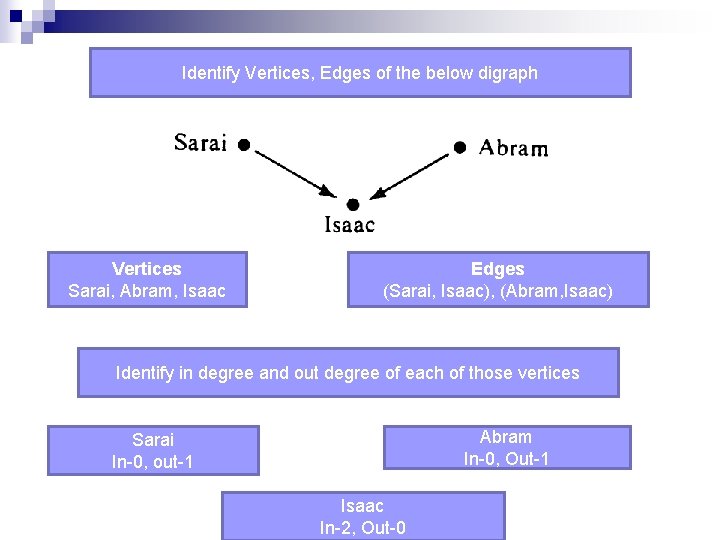 Identify Vertices, Edges of the below digraph

Sarai

Abram

Isaac

Vertices
Sarai, Abram, Isaac

Edges
(Sarai, Isaac), (Abram,Isaac)

Identify in degree and out degree of each of those vertices

Sarai
In-0, out-1

Abram
In-0, Out-1

Isaac
In-2, Out-0